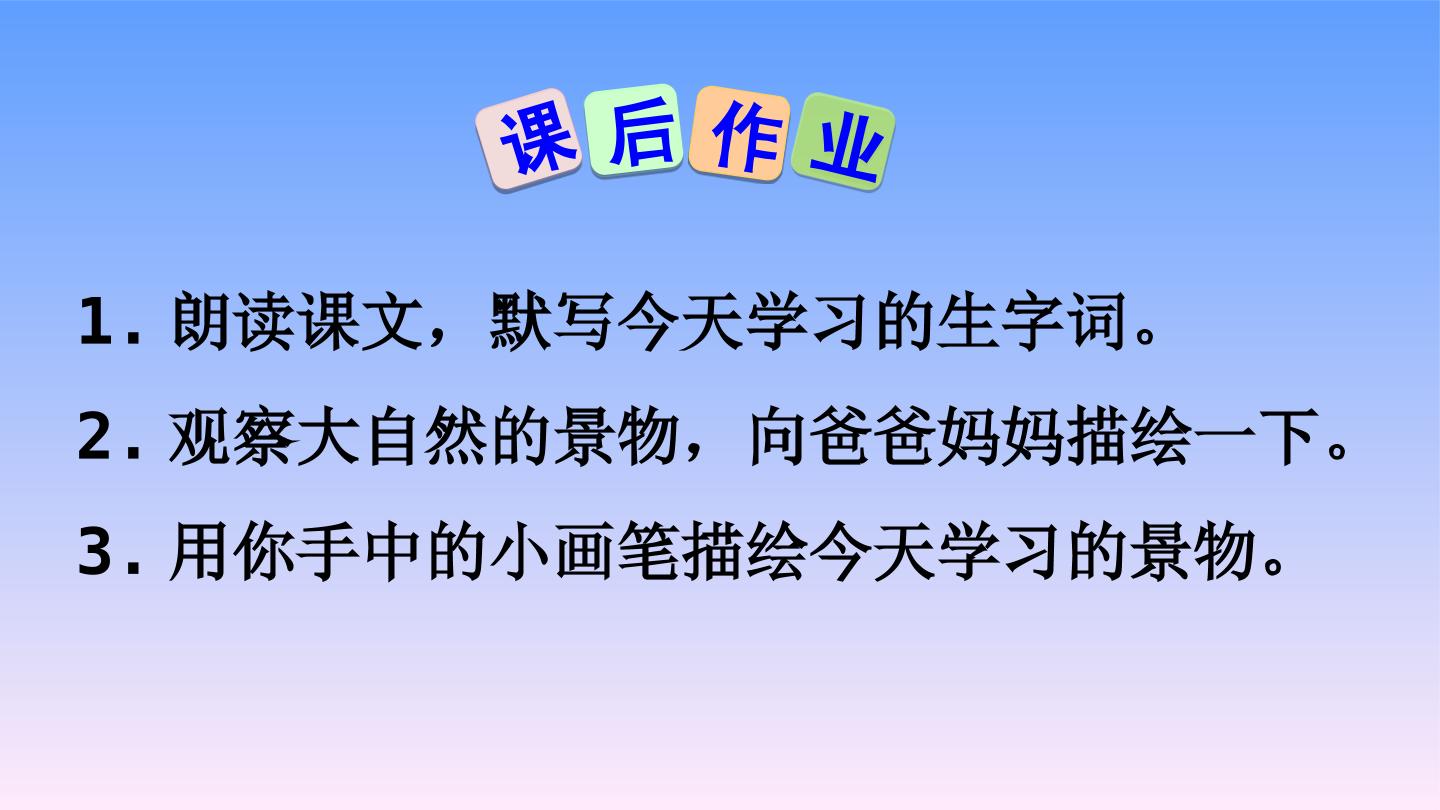 课后作业

1. 朗读课文，默写今天学习的生字词。

2. 观察大自然的景物，向爸爸妈妈描绘一下。

3. 用你手中的小画笔描绘今天学习的景物。